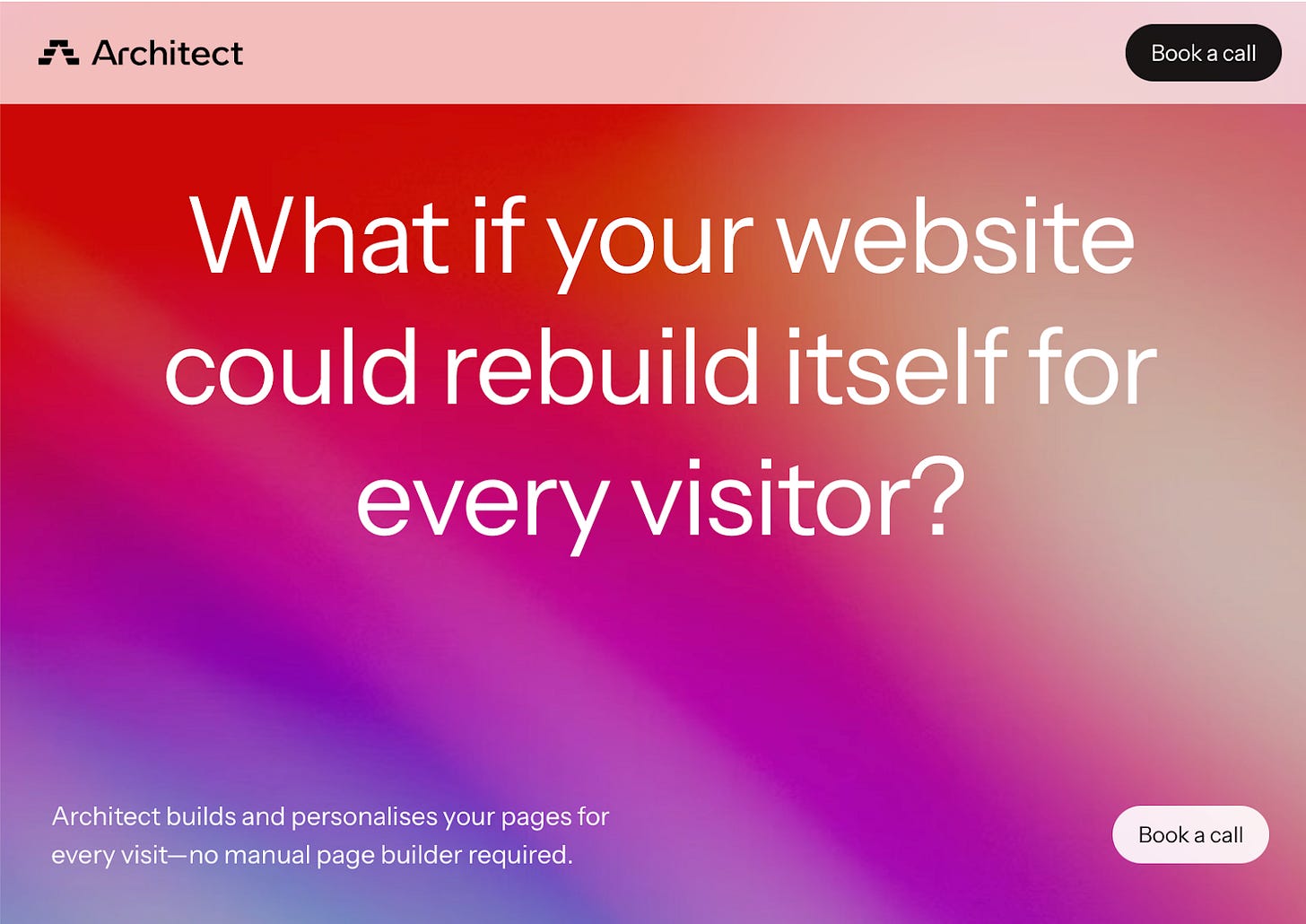 Architect

Book a call

What if your website could rebuild itself for every visitor?

Architect builds and personalises your pages for every visit—no manual page builder required.

Book a call